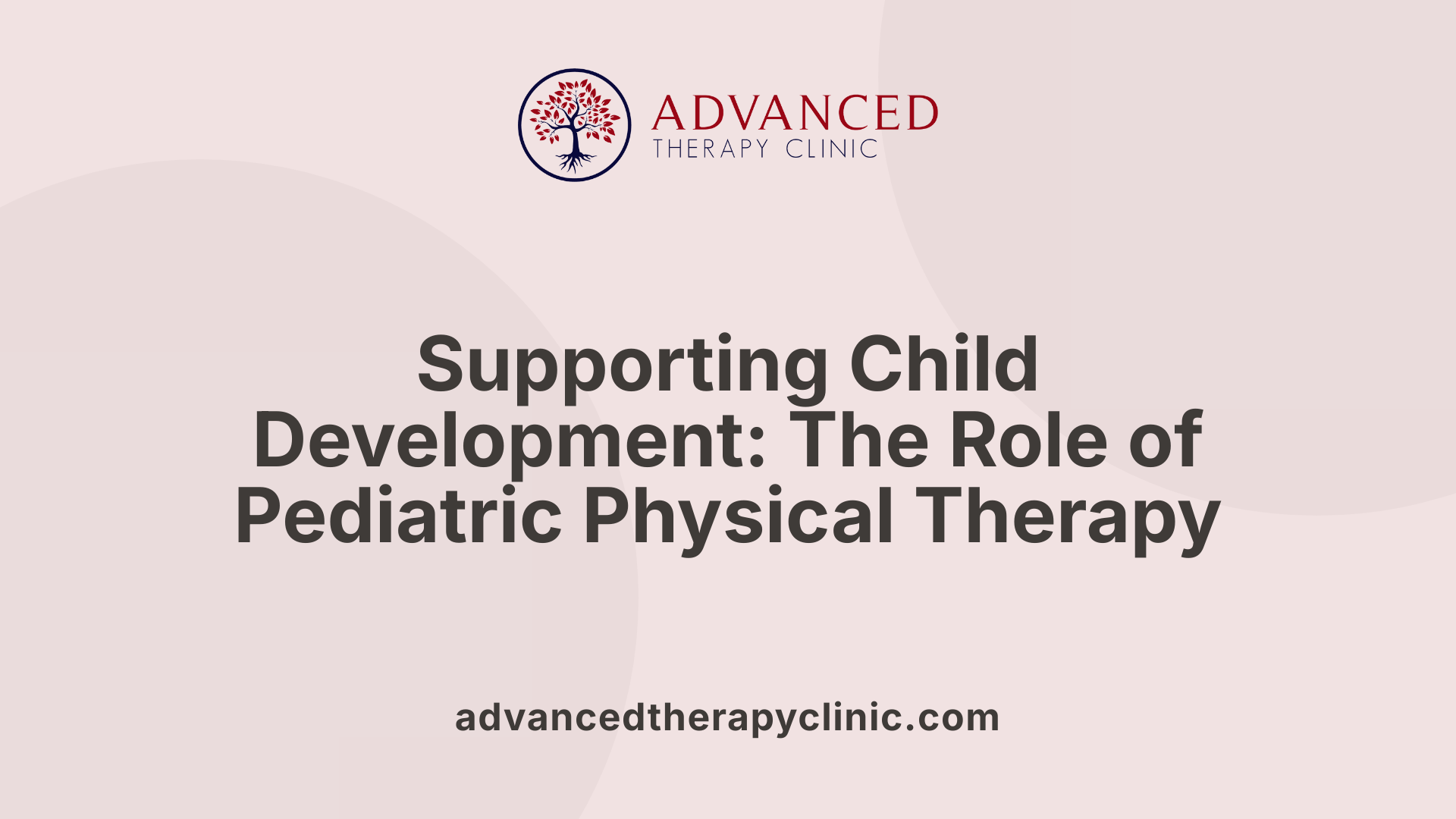 ADVANCED
THERAPY CLINIC

Supporting Child Development: The Role of Pediatric Physical Therapy

advancedtherapyclinic.com